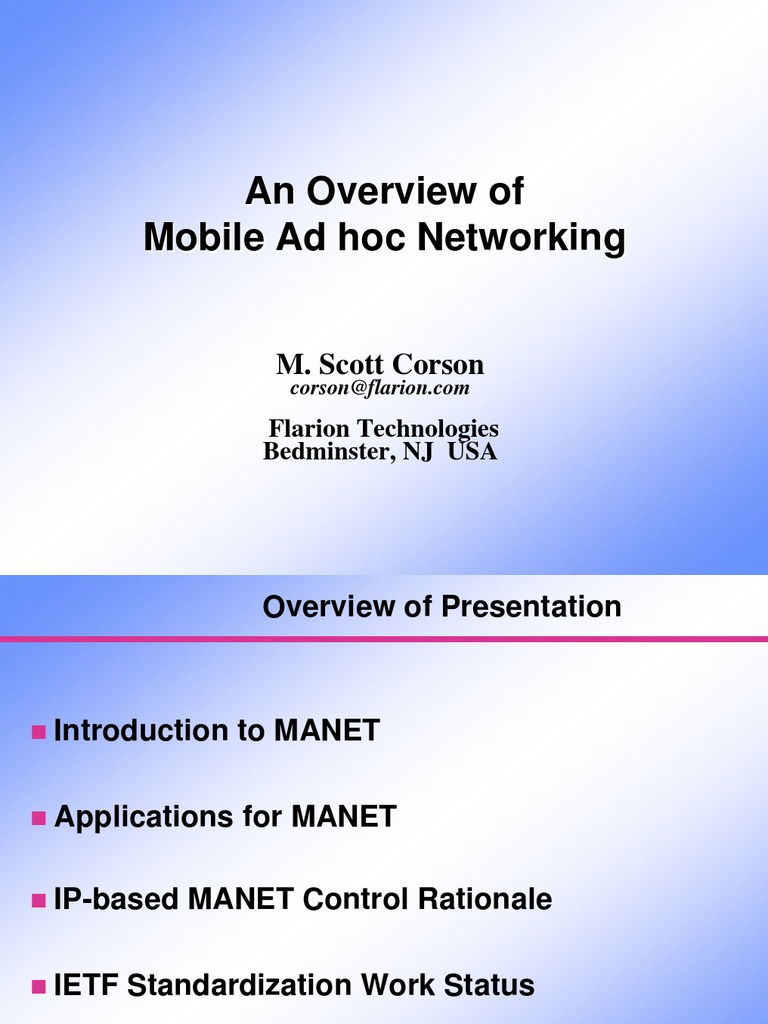 An Overview of
Mobile Ad hoc Networking

M. Scott Corson
corson@flarion.com

Flarion Technologies
Bedminster, NJ USA

Overview of Presentation

Introduction to MANET

Applications for MANET

IP-based MANET Control Rationale

IETF Standardization Work Status